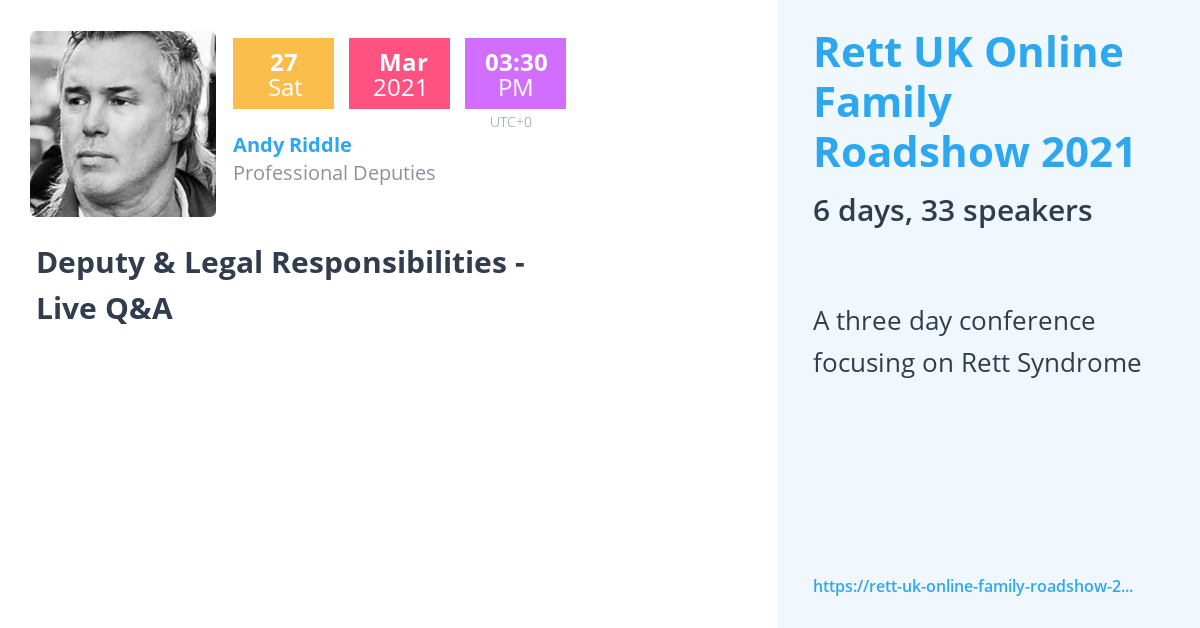 27
Sat

Mar
2021

03:30
PM
UTC+0

Andy Riddle
Professional Deputies

Deputy & Legal Responsibilities - Live Q&A

Rett UK Online Family Roadshow 2021

6 days, 33 speakers

A three day conference focusing on Rett Syndrome

https://rett-uk-online-family-roadshow-2...